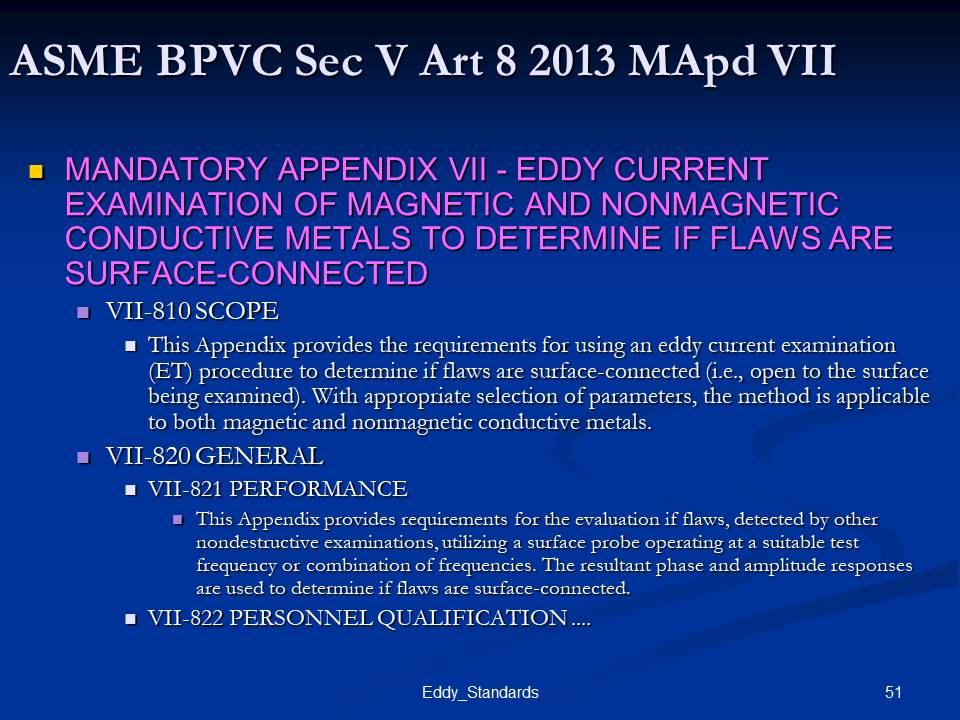 ASME BPVC Sec V Art 8 2013 MApd VII

MANDATORY APPENDIX VII - EDDY CURRENT EXAMINATION OF MAGNETIC AND NONMAGNETIC CONDUCTIVE METALS TO DETERMINE IF FLAWS ARE SURFACE-CONNECTED

VII-810 SCOPE

This Appendix provides the requirements for using an eddy current examination (ET) procedure to determine if flaws are surface-connected (i.e., open to the surface being examined). With appropriate selection of parameters, the method is applicable to both magnetic and nonmagnetic conductive metals.

VII-820 GENERAL

VII-821 PERFORMANCE

This Appendix provides requirements for the evaluation if flaws, detected by other nondestructive examinations, utilizing a surface probe operating at a suitable test frequency or combination of frequencies. The resultant phase and amplitude responses are used to determine if flaws are surface-connected.

VII-822 PERSONNEL QUALIFICATION ....

Eddy_Standards

51